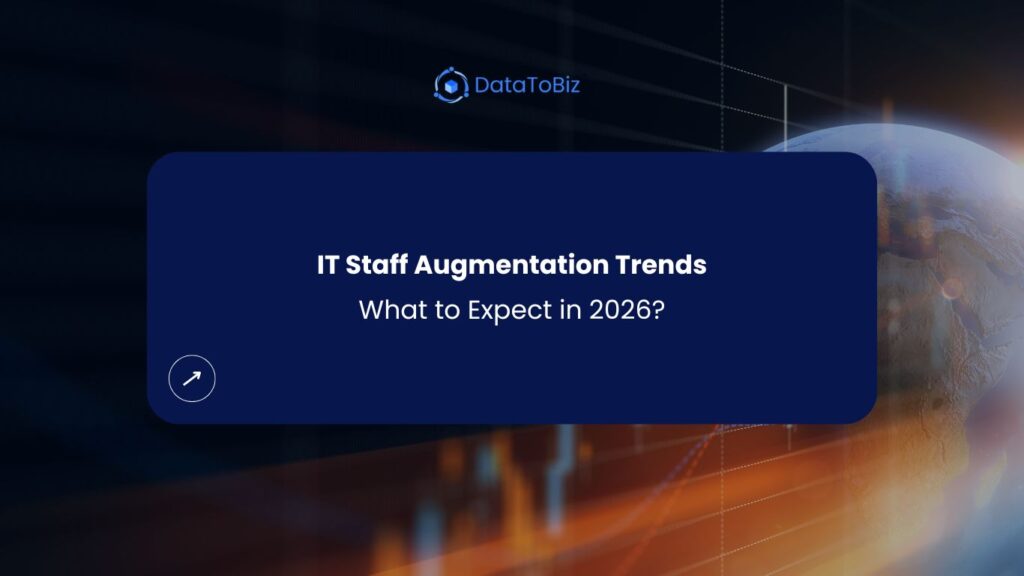 DataToBiz

IT Staff Augmentation Trends

What to Expect in 2026?